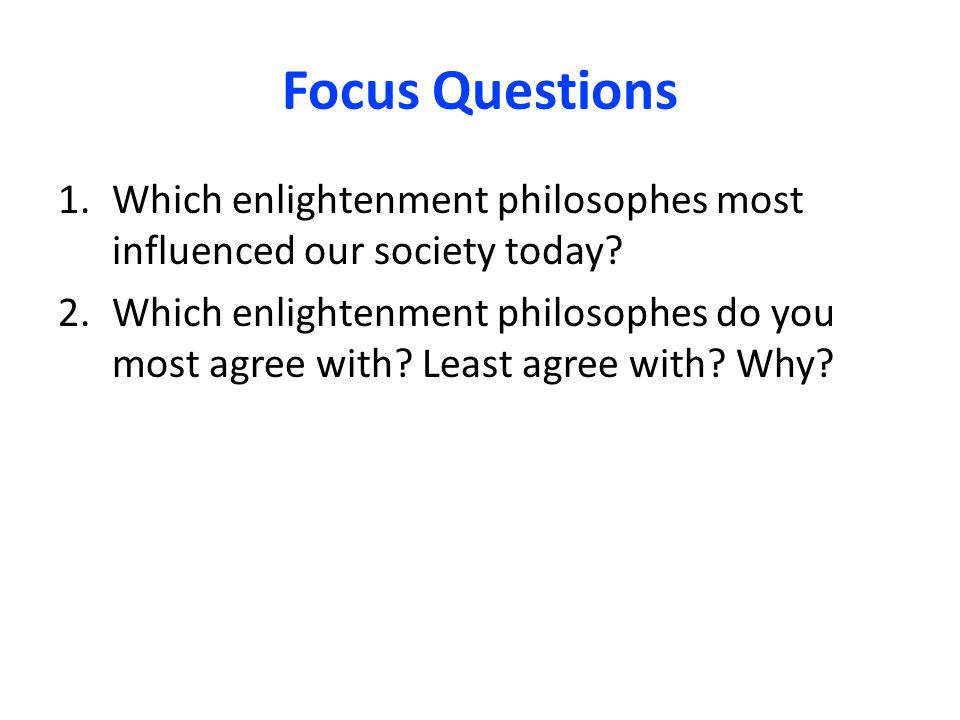 Focus Questions

1. Which enlightenment philosophes most influenced our society today?
2. Which enlightenment philosophes do you most agree with? Least agree with? Why?